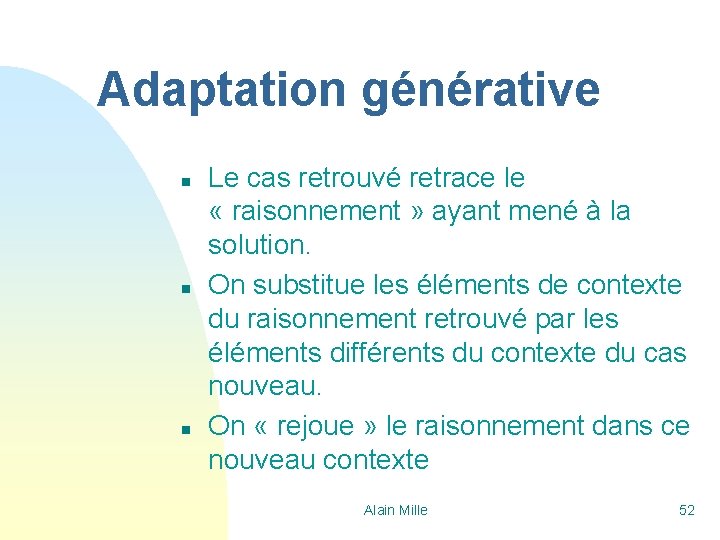 Adaptation générative

- Le cas retrouvé retrace le « raisonnement » ayant mené à la solution.
- On substitue les éléments de contexte du raisonnement retrouvé par les éléments différents du contexte du cas nouveau.
- On « rejoue » le raisonnement dans ce nouveau contexte

Alain Mille

52